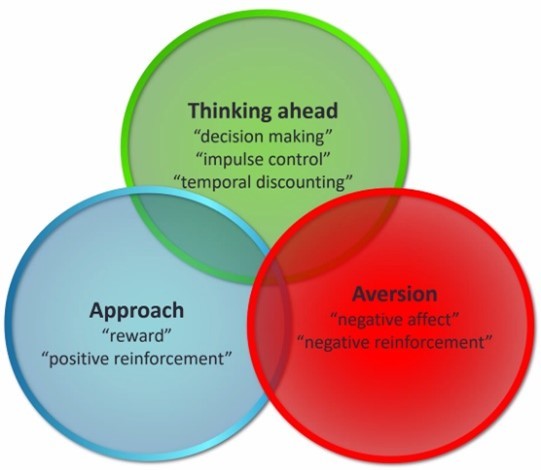 Thinking ahead
“decision making”
“impulse control”
“temporal discounting”

Approach
“reward”
“positive reinforcement”

Aversion
“negative affect”
“negative reinforcement”